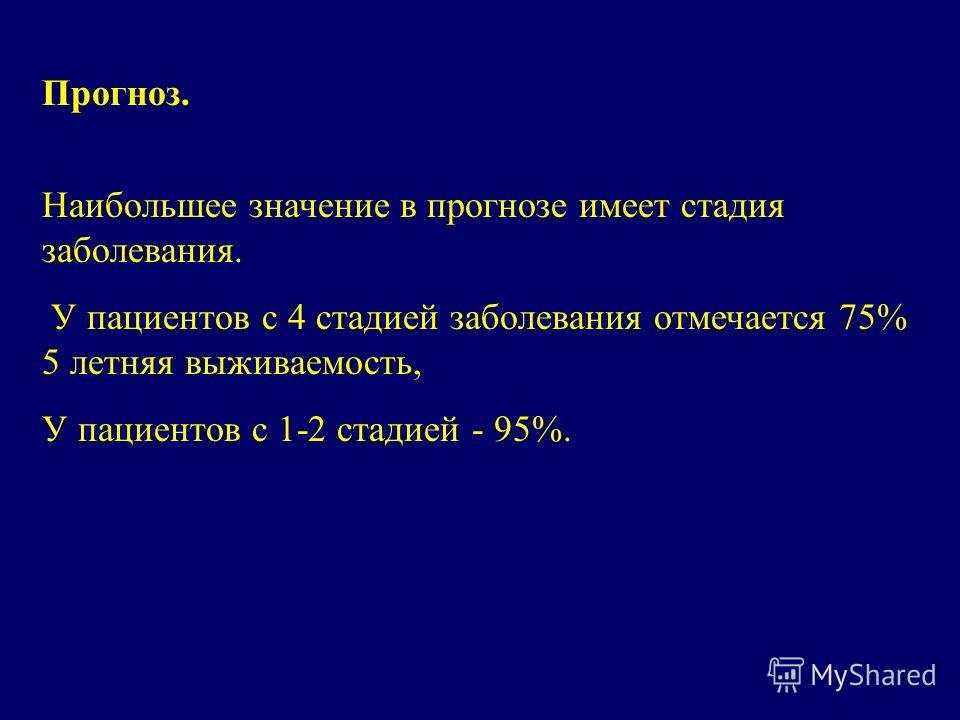 Прогноз.

Наибольшее значение в прогнозе имеет стадия заболевания.

У пациентов с 4 стадией заболевания отмечается 75% 5 летняя выживаемость,

У пациентов с 1-2 стадией - 95%.

MyShared